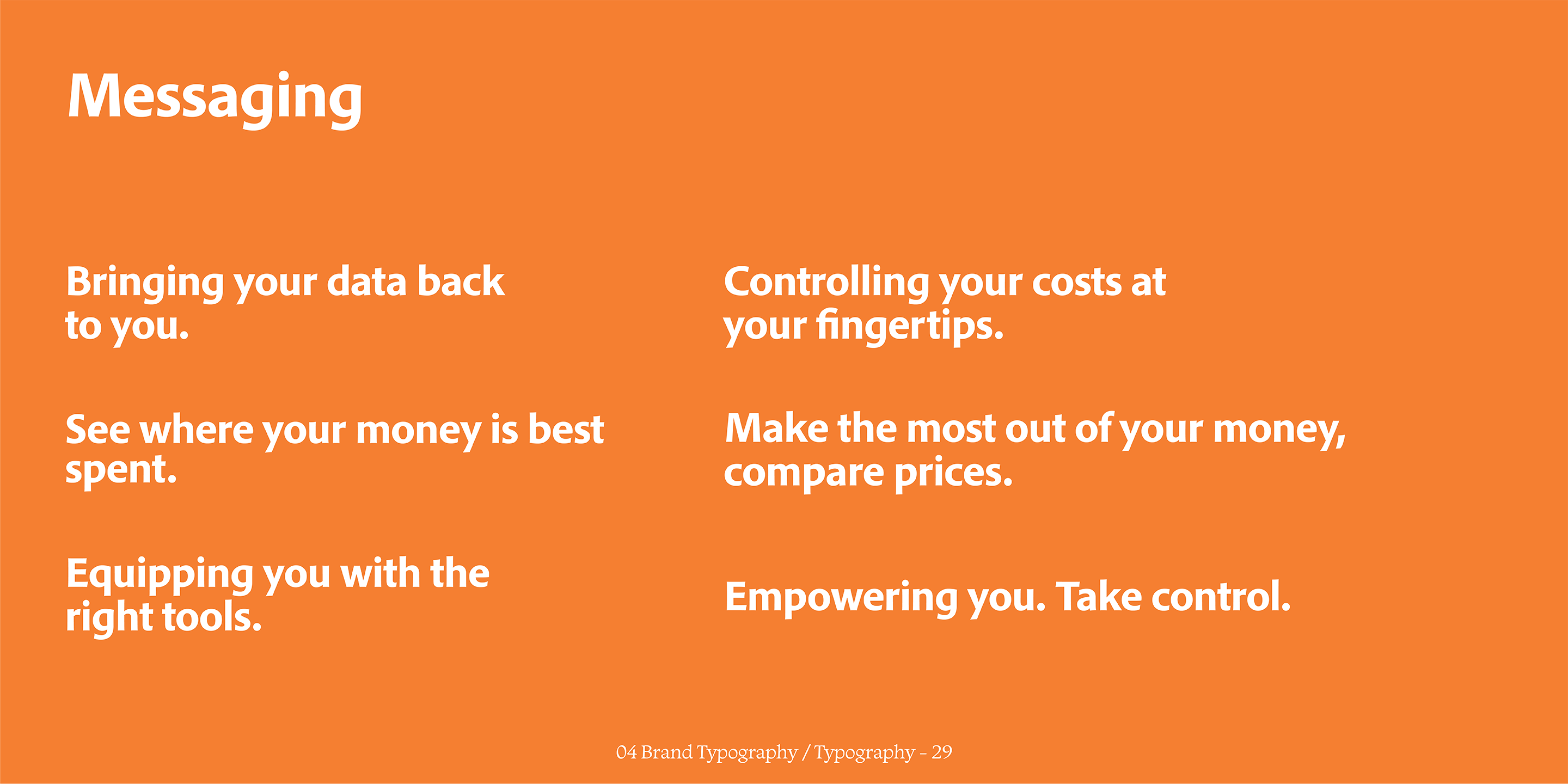 Messaging

Bringing your data back to you.

See where your money is best spent.

Equipping you with the right tools.

Controlling your costs at your fingertips.

Make the most out of your money, compare prices.

Empowering you. Take control.

04 Brand Typography / Typography - 29